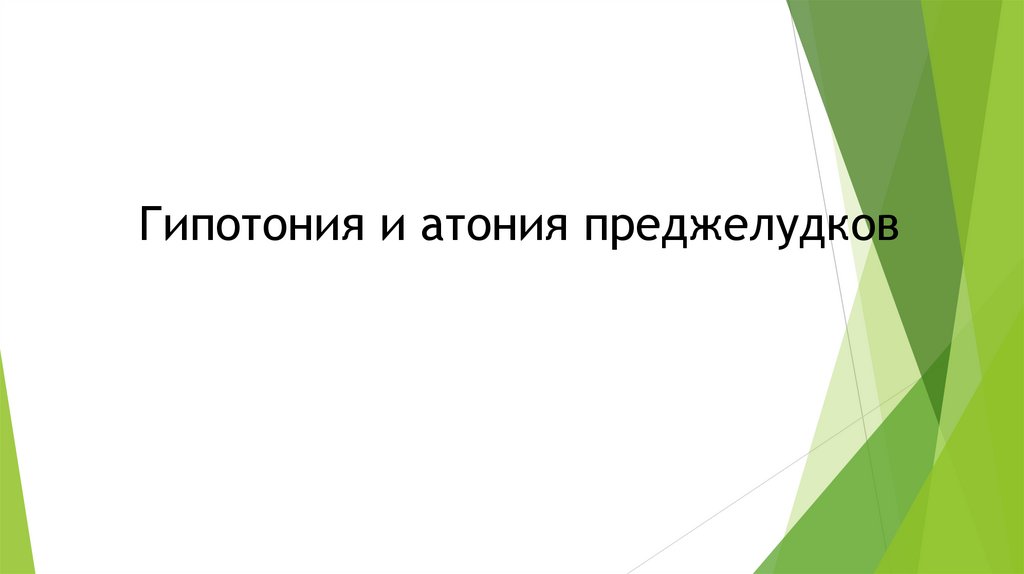 Гипотония и атония преджелудков